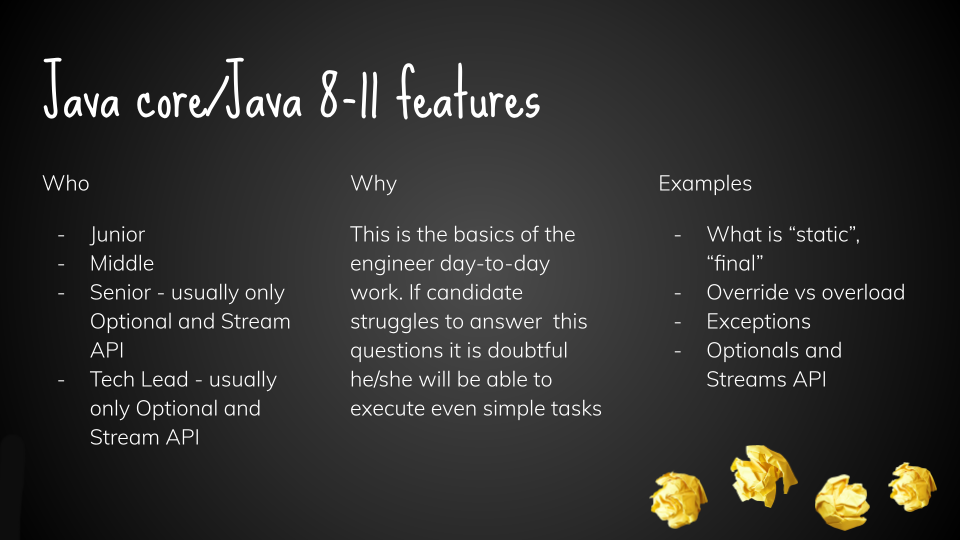 Java core/Java 8-11 features

Who

- Junior
- Middle
- Senior - usually only Optional and Stream API
- Tech Lead - usually only Optional and Stream API

Why

This is the basics of the engineer day-to-day work. If candidate struggles to answer this questions it is doubtful he/she will be able to execute even simple tasks

Examples

- What is “static”, “final”
- Override vs overload
- Exceptions
- Optionals and Streams API